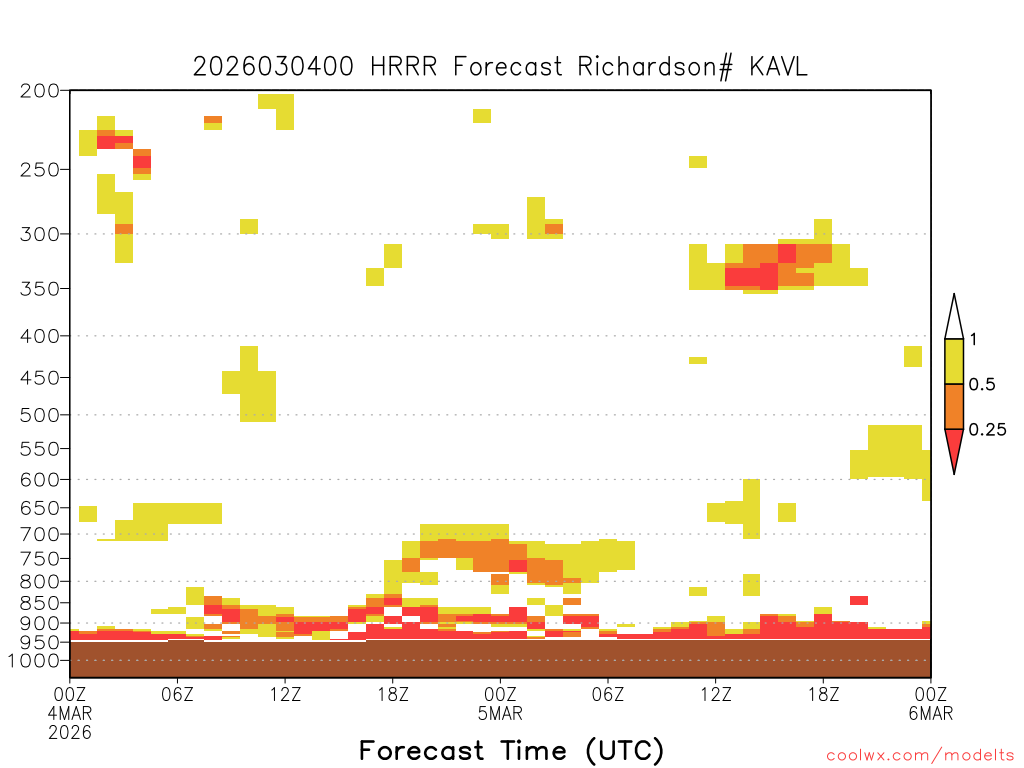 2026030400 HRRR Forecast Richardson# KAVL

200
250
300
350
400
450
500
550
600
650
700
750
800
850
900
950
1000

1
0.5
0.25

00Z
4MAR
2026
06Z
12Z
18Z
00Z
5MAR
06Z
12Z
18Z
00Z
6MAR

Forecast Time (UTC)

coolwx.com/modelts